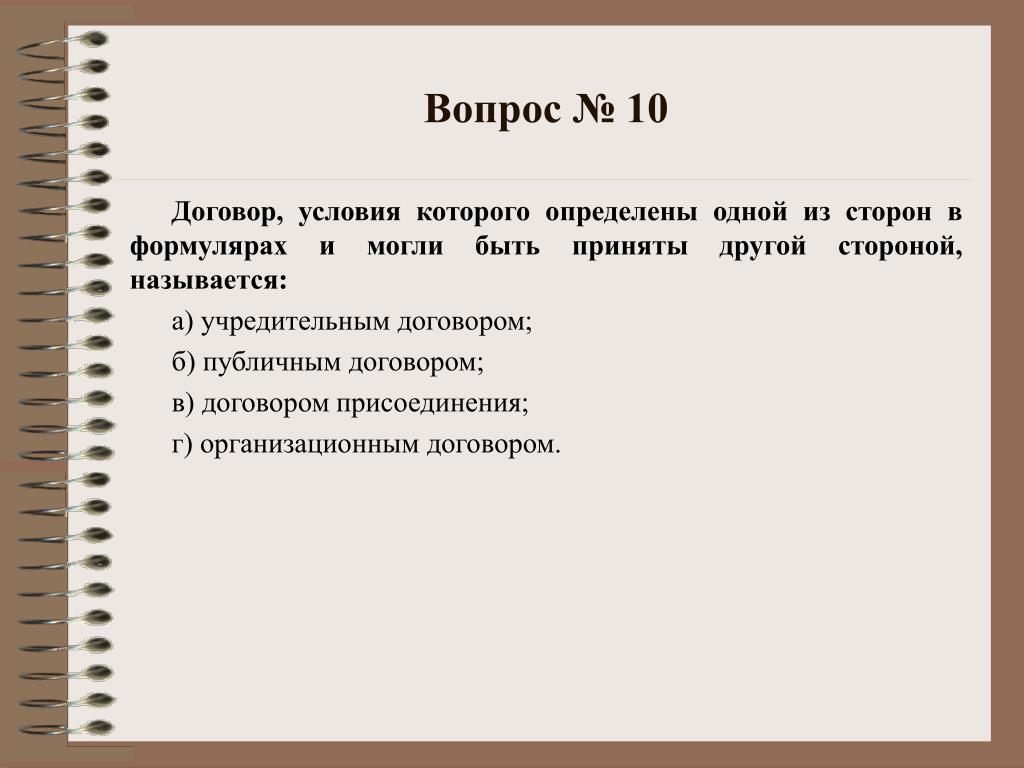 Вопрос № 10

Договор, условия которого определены одной из сторон в формулярах и могли быть приняты другой стороной, называется:

а) учредительным договором;

б) публичным договором;

в) договором присоединения;

г) организационным договором.